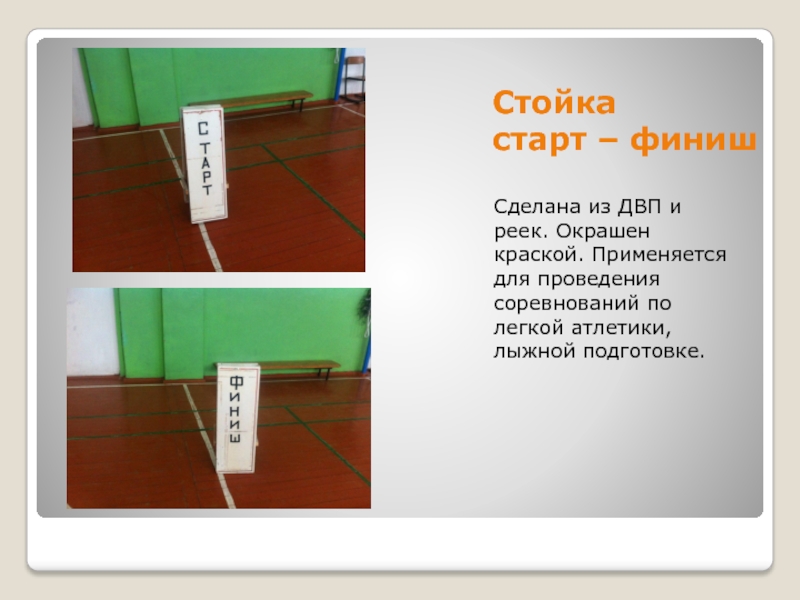 СТАРТ

ФИНИШ

Стойка старт – финиш

Сделана из ДВП и реек. Окрашен краской. Применяется для проведения соревнований по легкой атлетики, лыжной подготовке.